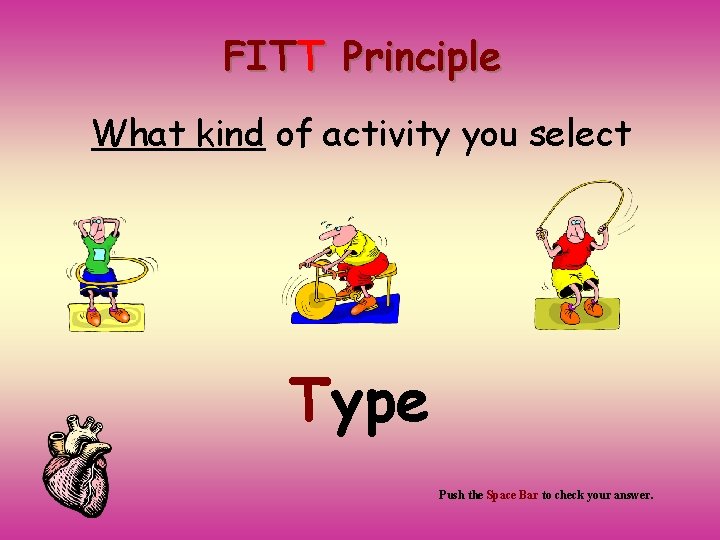 FITT Principle

What kind of activity you select

Type

Push the Space Bar to check your answer.